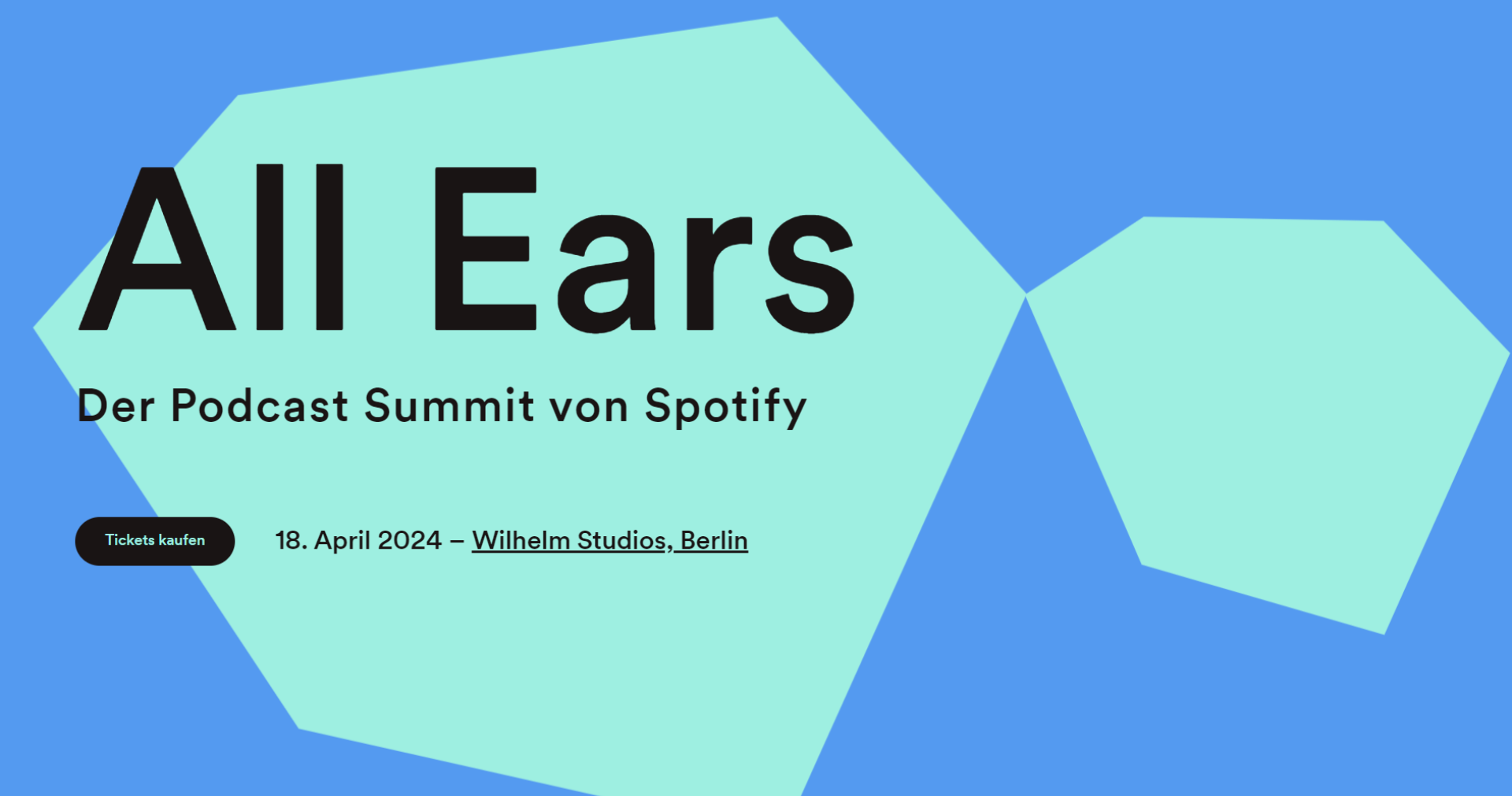 All Ears

Der Podcast Summit von Spotify

Tickets kaufen

18. April 2024 – Wilhelm Studios, Berlin